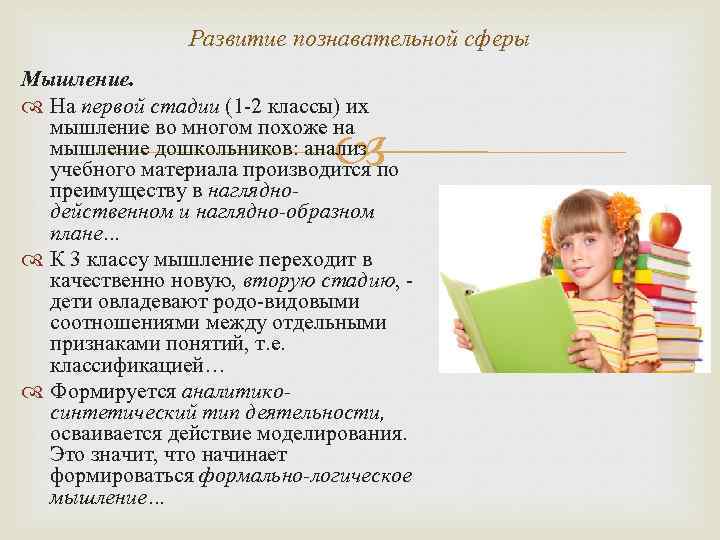 Развитие познавательной сферы

Мышление.

На первой стадии (1-2 классы) их мышление во многом похоже на мышление дошкольников: анализ учебного материала производится по преимуществу в наглядно-действенном и наглядно-образном плане…

К 3 классу мышление переходит в качественно новую, вторую стадию, - дети овладевают родо-видовыми соотношениями между отдельными признаками понятий, т.е. классификацией…

Формируется аналитико-синтетический тип деятельности, осваивается действие моделирования. Это значит, что начинает формироваться формально-логическое мышление…